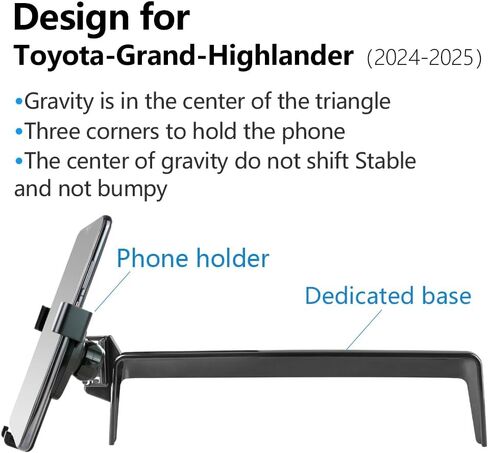 Design for
Toyota-Grand-Highlander (2024-2025)

•Gravity is in the center of the triangle
•Three corners to hold the phone
•The center of gravity do not shift Stable and not bumpy

Phone holder

Dedicated base